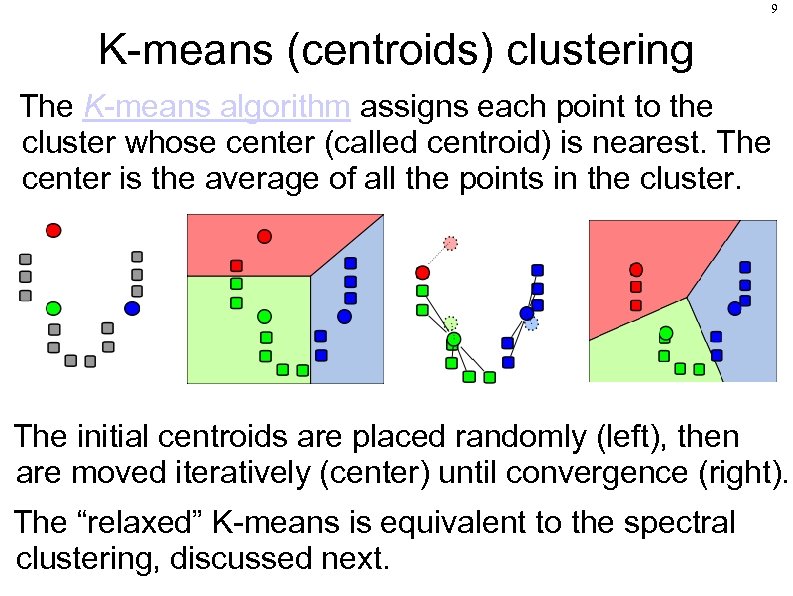 9

K-means (centroids) clustering

The K-means algorithm assigns each point to the cluster whose center (called centroid) is nearest. The center is the average of all the points in the cluster.

The initial centroids are placed randomly (left), then are moved iteratively (center) until convergence (right).

The “relaxed” K-means is equivalent to the spectral clustering, discussed next.